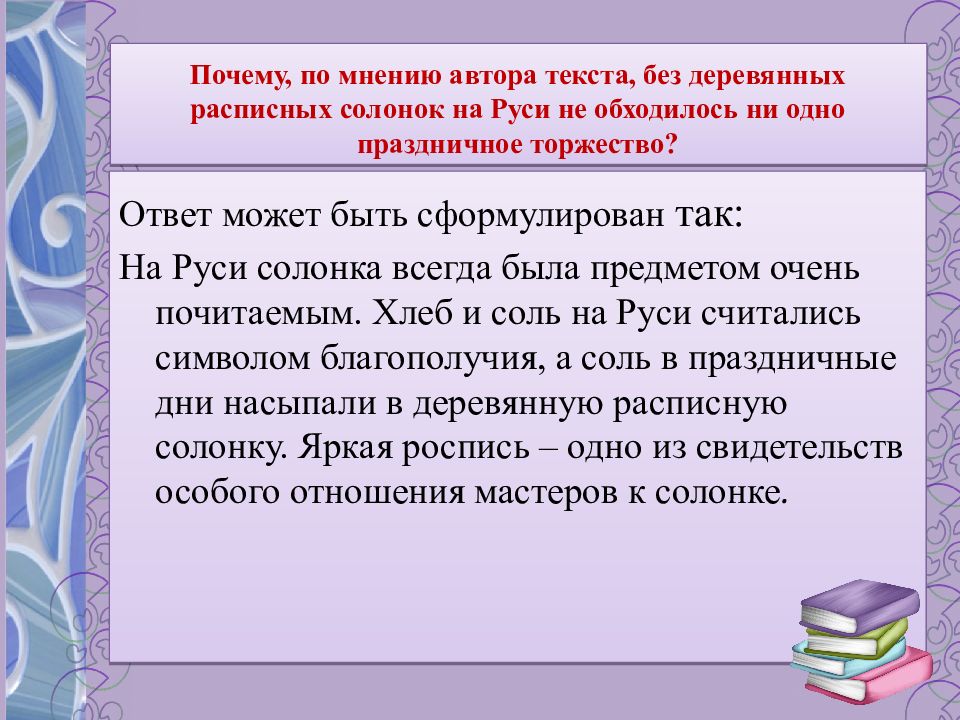 Почему, по мнению автора текста, без деревянных расписных солонок на Руси не обходилось ни одно праздничное торжество?

Ответ может быть сформулирован так:

На Руси солонка всегда была предметом очень почитаемым. Хлеб и соль на Руси считались символом благополучия, а соль в праздничные дни насыпали в деревянную расписную солонку. Яркая роспись – одно из свидетельств особого отношения мастеров к солонке.